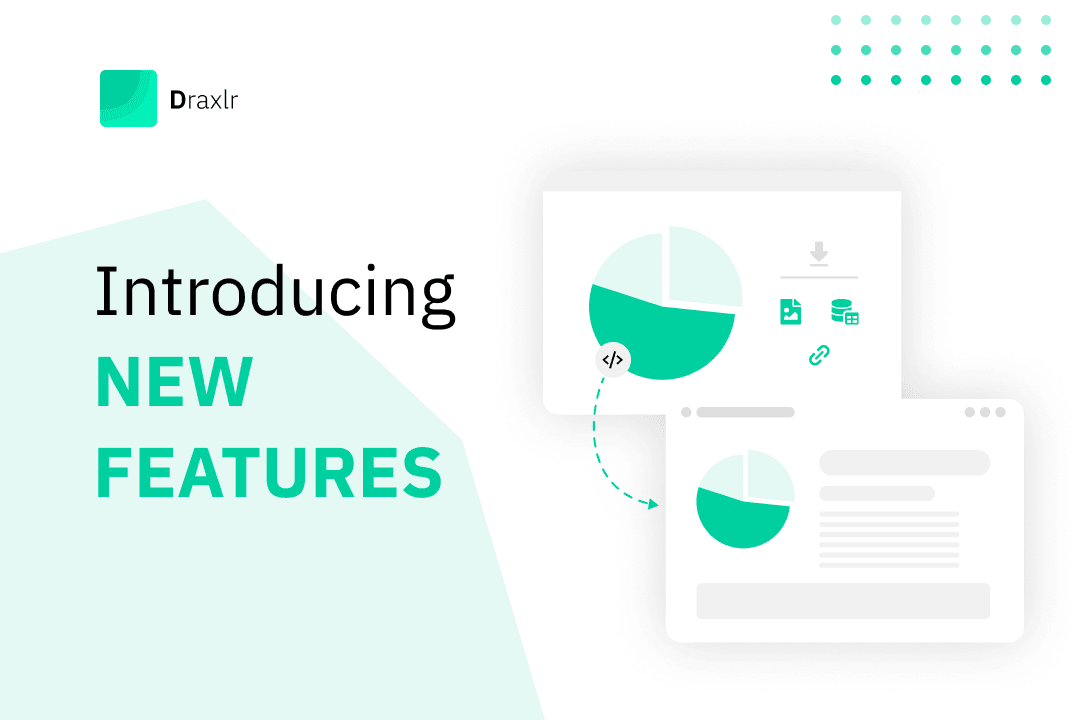 Draxlr

Introducing
NEW
FEATURES

</>